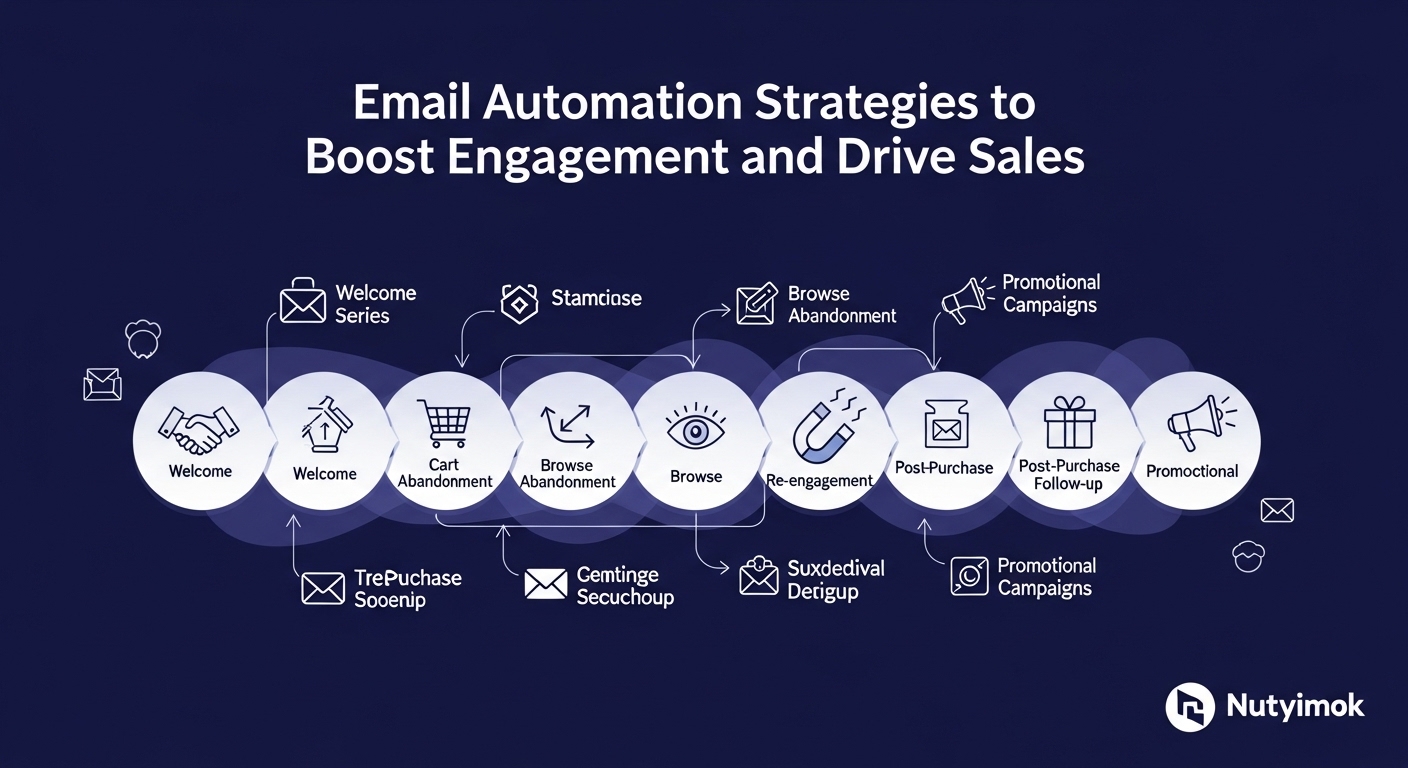 Email Automation Strategies to Boost Engagement and Drive Sales

Welcome Series

Stamciase

Browse Abandonment

Promotional Campaigns

Welcome

Welcome

Cart Abandonment

Browse Abandonment

Browse

Re-engagement

Post-Purchase

Post-Purchase Follow-up

Promotional

TrePuchase Sooenip

Gemtinge Secuchoup

Suxdedival Detigup

Promotional Campaigns

Nutyimok